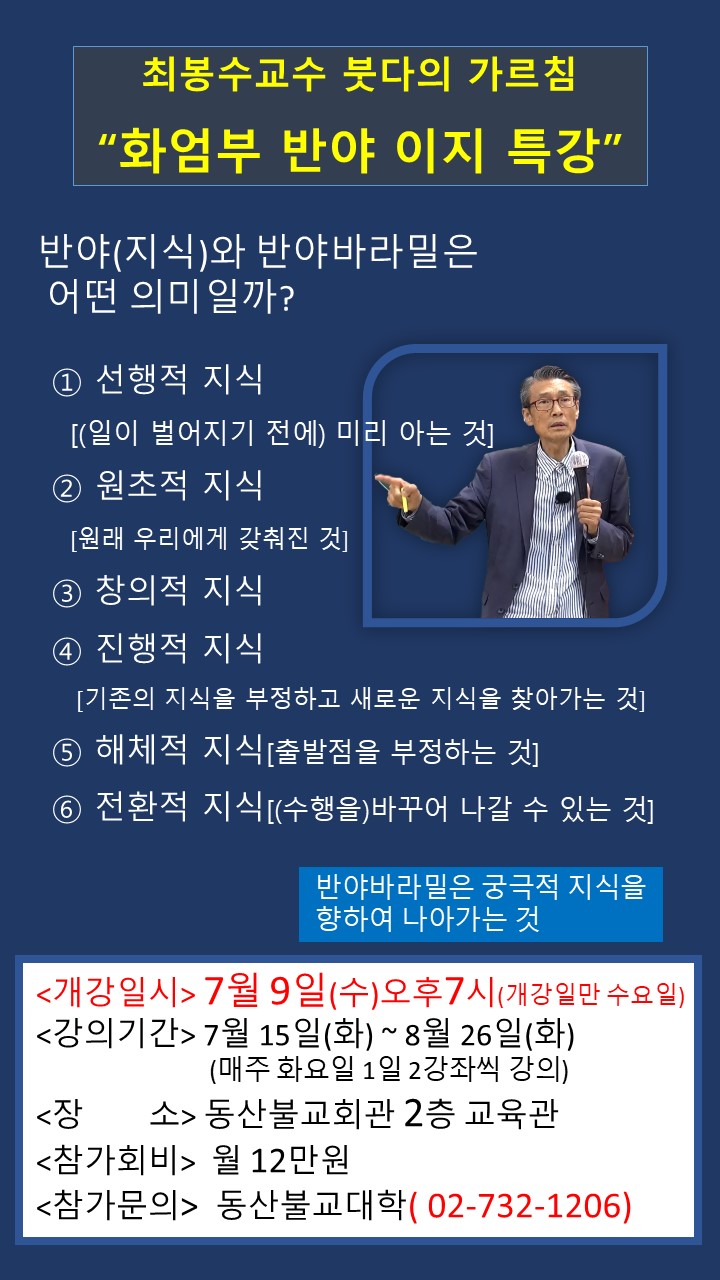 최봉수교수 붓다의 가르침
“화엄부 반야 이지 특강”

반야(지식)와 반야바라밀은 어떤 의미일까?

① 선행적 지식
[(일이 벌어지기 전에) 미리 아는 것]
② 원초적 지식
[원래 우리에게 갖춰진 것]
③ 창의적 지식
④ 진행적 지식
[기존의 지식을 부정하고 새로운 지식을 찾아가는 것]
⑤ 해체적 지식[출발점을 부정하는 것]
⑥ 전환적 지식[(수행을)바꾸어 나갈 수 있는 것]

반야바라밀은 궁극적 지식을 향하여 나아가는 것

<개강일시> 7월 9일(수)오후7시(개강일만 수요일)
<강의기간> 7월 15일(화) ~ 8월 26일(화)
(매주 화요일 1일 2강좌씩 강의)
<장 소> 동산불교회관 2층 교육관
<참가회비> 월 12만원
<참가문의> 동산불교대학( 02-732-1206)